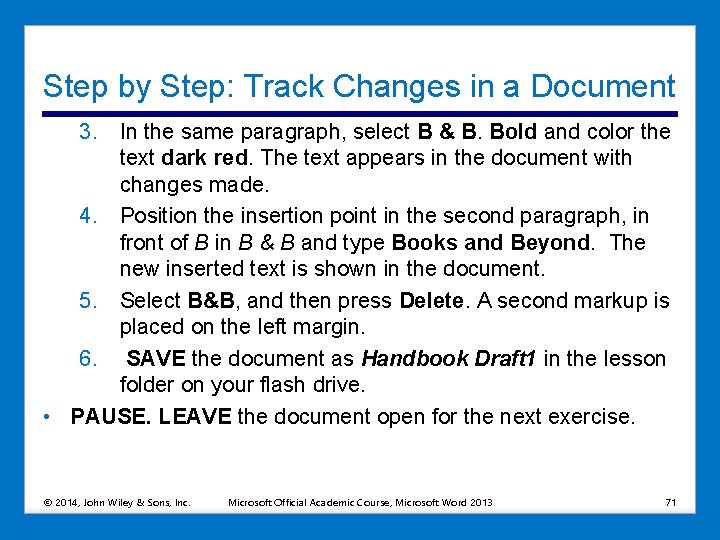 Step by Step: Track Changes in a Document

3. In the same paragraph, select B & B. Bold and color the text dark red. The text appears in the document with changes made.

4. Position the insertion point in the second paragraph, in front of B in B & B and type Books and Beyond. The new inserted text is shown in the document.

5. Select B&B, and then press Delete. A second markup is placed on the left margin.

6. SAVE the document as Handbook Draft1 in the lesson folder on your flash drive.

• PAUSE. LEAVE the document open for the next exercise.

© 2014, John Wiley & Sons, Inc. Microsoft Official Academic Course, Microsoft Word 2013 71